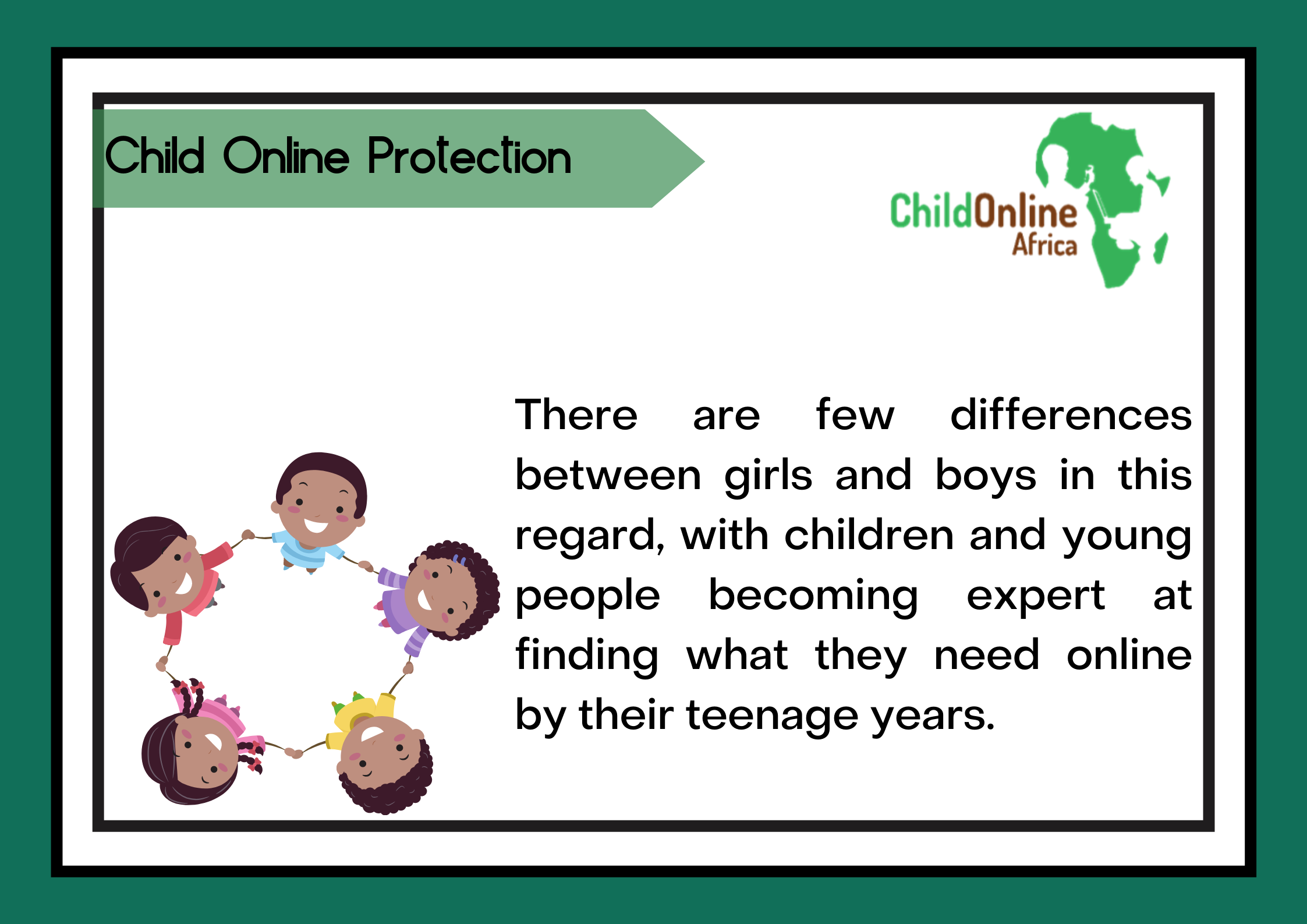 Child Online Protection

ChildOnline Africa

There are few differences between girls and boys in this regard, with children and young people becoming expert at finding what they need online by their teenage years.